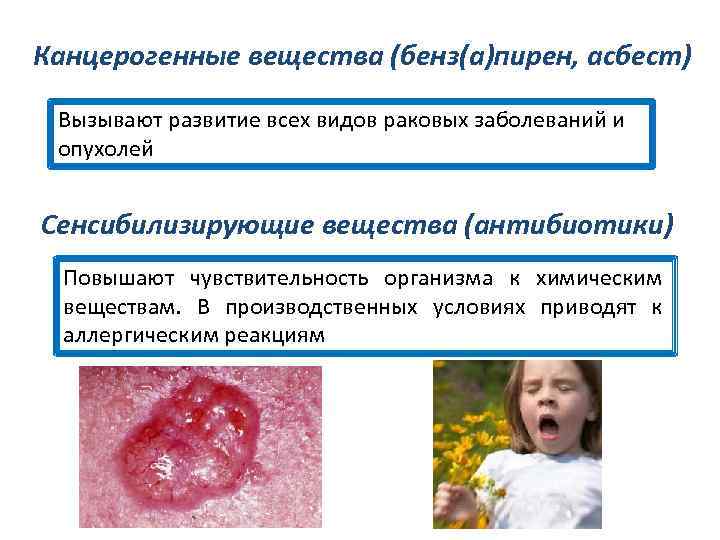 Канцерогенные вещества (бенз(а)пирен, асбест)

Вызывают развитие всех видов раковых заболеваний и опухолей

Сенсибилизирующие вещества (антибиотики)

Повышают чувствительность организма к химическим веществам. В производственных условиях приводят к аллергическим реакциям